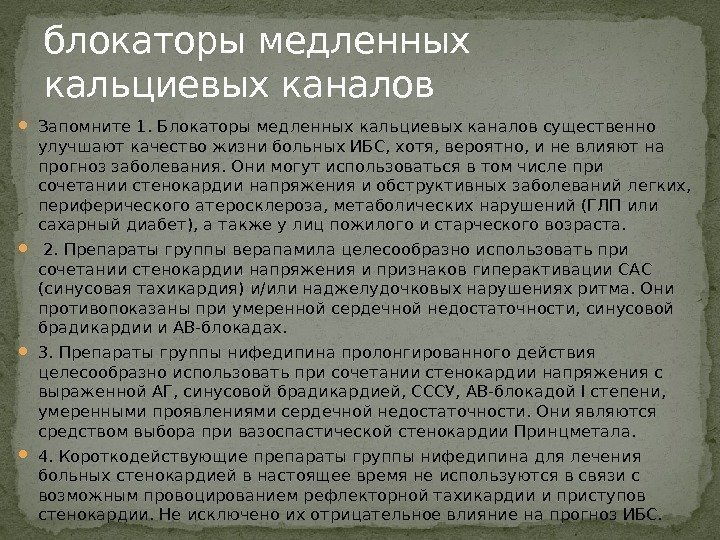 блокаторы медленных кальциевых каналов

Запомните 1. Блокаторы медленных кальциевых каналов существенно улучшают качество жизни больных ИБС, хотя, вероятно, и не влияют на прогноз заболевания. Они могут использоваться в том числе при сочетании стенокардии напряжения и обструктивных заболеваний легких, периферического атеросклероза, метаболических нарушений (ГЛП или сахарный диабет), а также у лиц пожилого и старческого возраста.

2. Препараты группы верапамила целесообразно использовать при сочетании стенокардии напряжения и признаков гиперактивации САС (синусовая тахикардия) и/или наджелудочковых нарушениях ритма. Они противопоказаны при умеренной сердечной недостаточности, синусовой брадикардии и АВ-блокадах.

3. Препараты группы нифедипина пролонгированного действия целесообразно использовать при сочетании стенокардии напряжения с выраженной АГ, синусовой брадикардией, СССУ, АВ-блокадой I степени, умеренными проявлениями сердечной недостаточности. Они являются средством выбора при вазоспастической стенокардии Принцметала.

4. Короткодействующие препараты группы нифедипина для лечения больных стенокардией в настоящее время не используются в связи с возможным провоцированием рефлекторной тахикардии и приступов стенокардии. Не исключено их отрицательное влияние на прогноз ИБС.